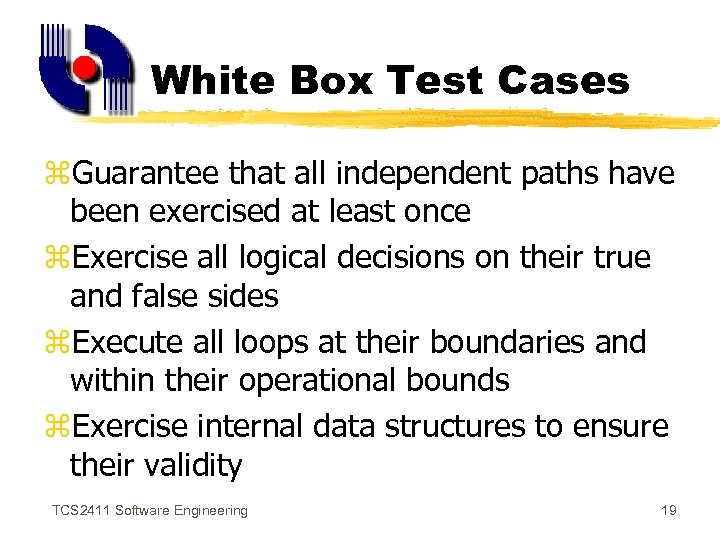 White Box Test Cases

⌘Guarantee that all independent paths have been exercised at least once

⌘Exercise all logical decisions on their true and false sides

⌘Execute all loops at their boundaries and within their operational bounds

⌘Exercise internal data structures to ensure their validity

TCS2411 Software Engineering

19